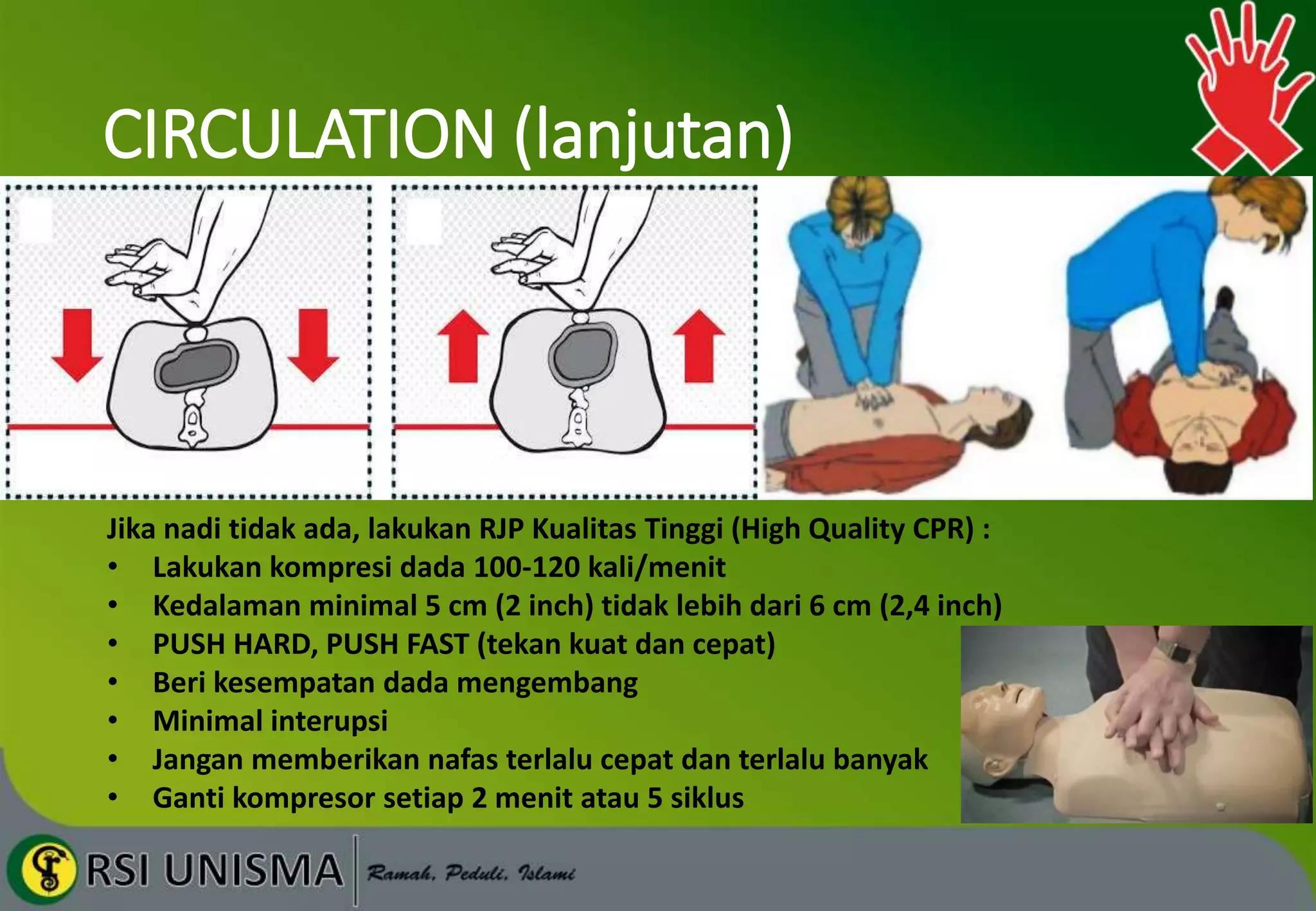 CIRCULATION (lanjutan)

Jika nadi tidak ada, lakukan RJP Kualitas Tinggi (High Quality CPR) :
• Lakukan kompresi dada 100-120 kali/menit
• Kedalaman minimal 5 cm (2 inch) tidak lebih dari 6 cm (2,4 inch)
• PUSH HARD, PUSH FAST (tekan kuat dan cepat)
• Beri kesempatan dada mengembang
• Minimal interupsi
• Jangan memberikan nafas terlalu cepat dan terlalu banyak
• Ganti kompresor setiap 2 menit atau 5 siklus

RSI UNISMA
Ramah, Peduli, Islami